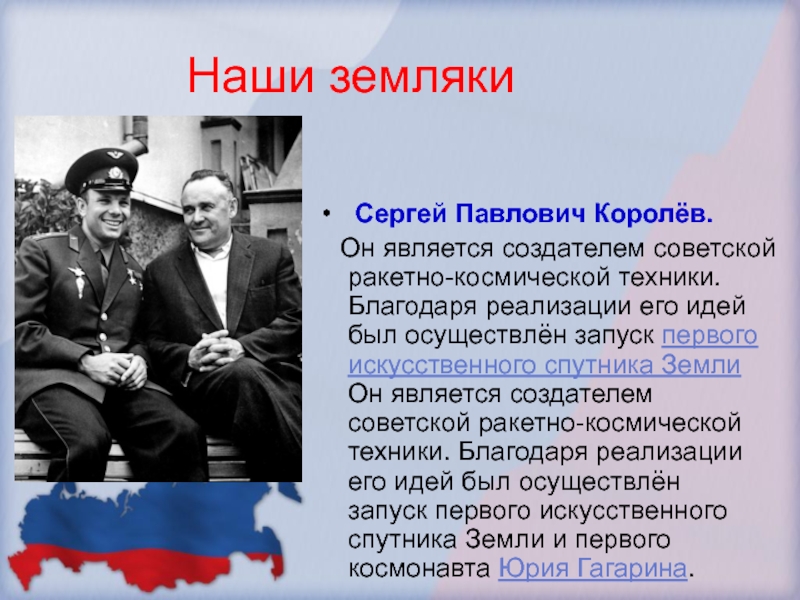 Наши земляки

• Сергей Павлович Королёв.

Он является создателем советской ракетно-космической техники. Благодаря реализации его идей был осуществлён запуск первого искусственного спутника Земли Он является создателем советской ракетно-космической техники. Благодаря реализации его идей был осуществлён запуск первого искусственного спутника Земли и первого космонавта Юрия Гагарина.